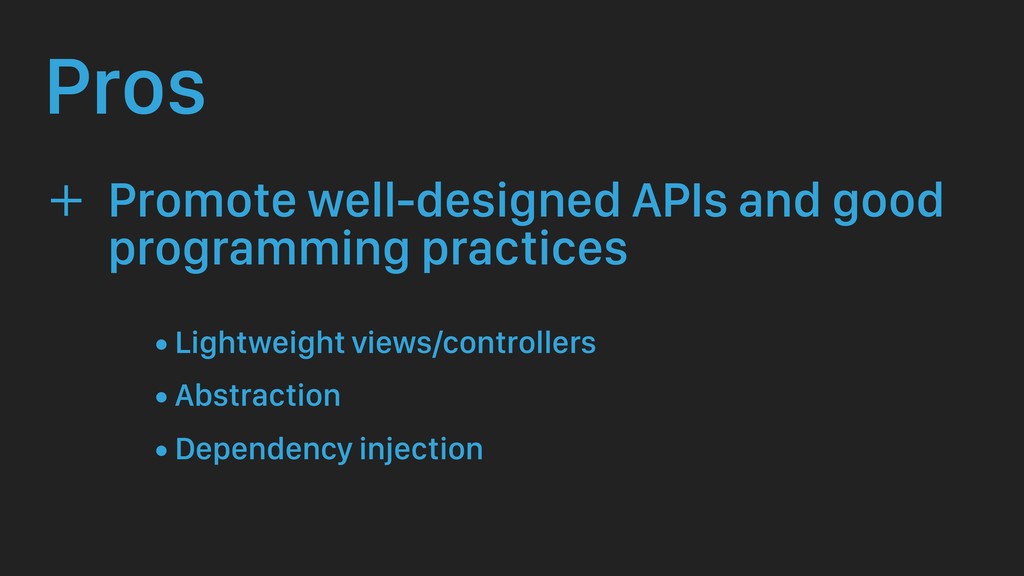 Pros

+ Promote well-designed APIs and good programming practices

• Lightweight views/controllers

• Abstraction

• Dependency injection